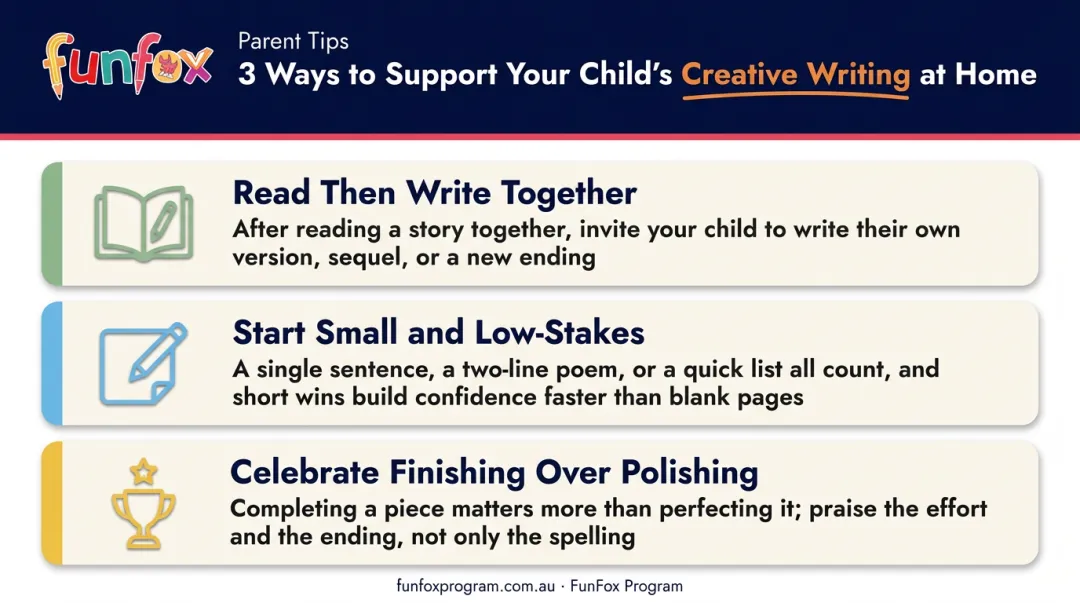 funfox

Parent Tips
3 Ways to Support Your Child's Creative Writing at Home

Read Then Write Together
After reading a story together, invite your child to write their own version, sequel, or a new ending

Start Small and Low-Stakes
A single sentence, a two-line poem, or a quick list all count, and short wins build confidence faster than blank pages

Celebrate Finishing Over Polishing
Completing a piece matters more than perfecting it; praise the effort and the ending, not only the spelling

funfoxprogram.com.au · FunFox Program